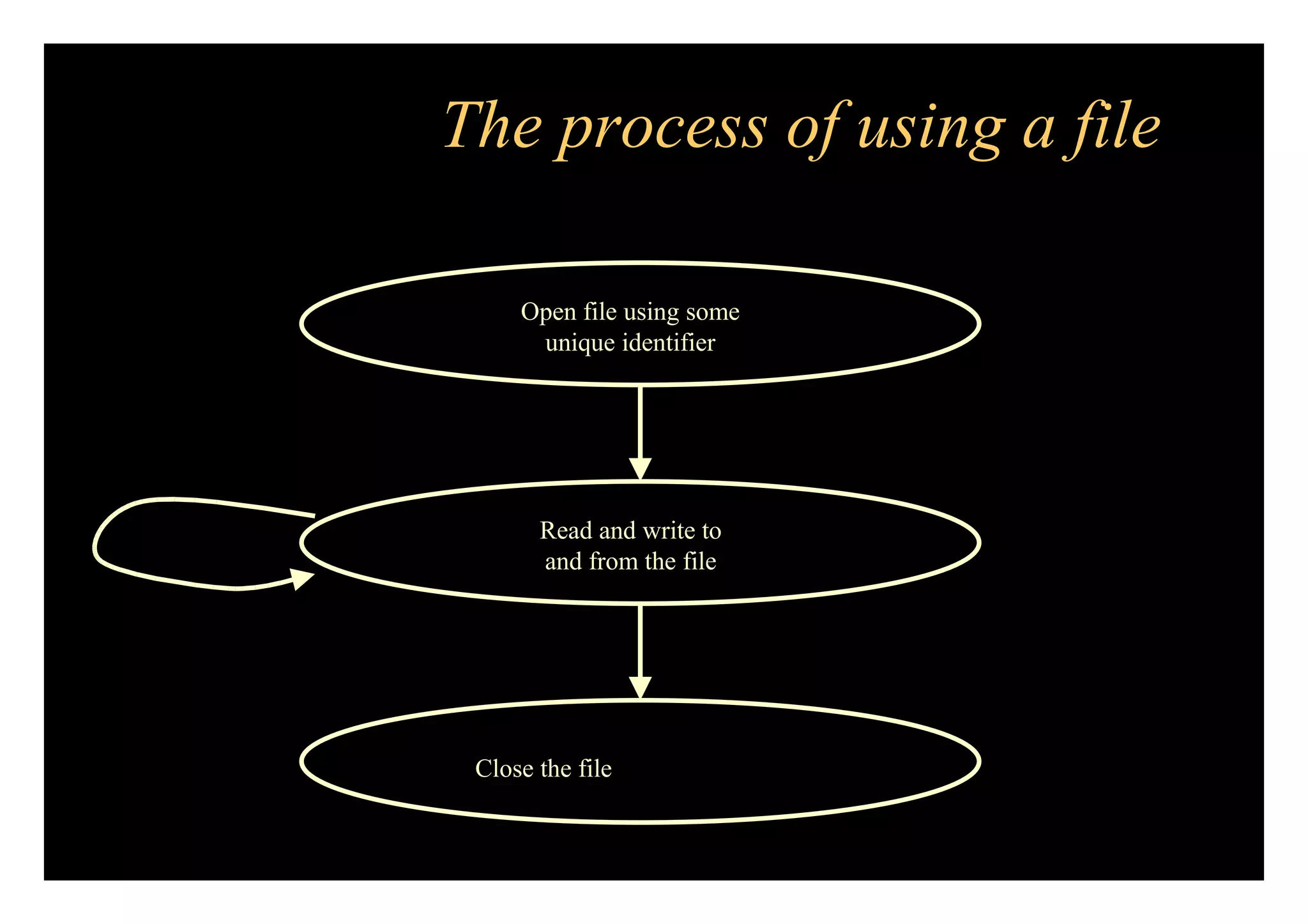 The process of using a file

Open file using some unique identifier

Read and write to and from the file

Close the file